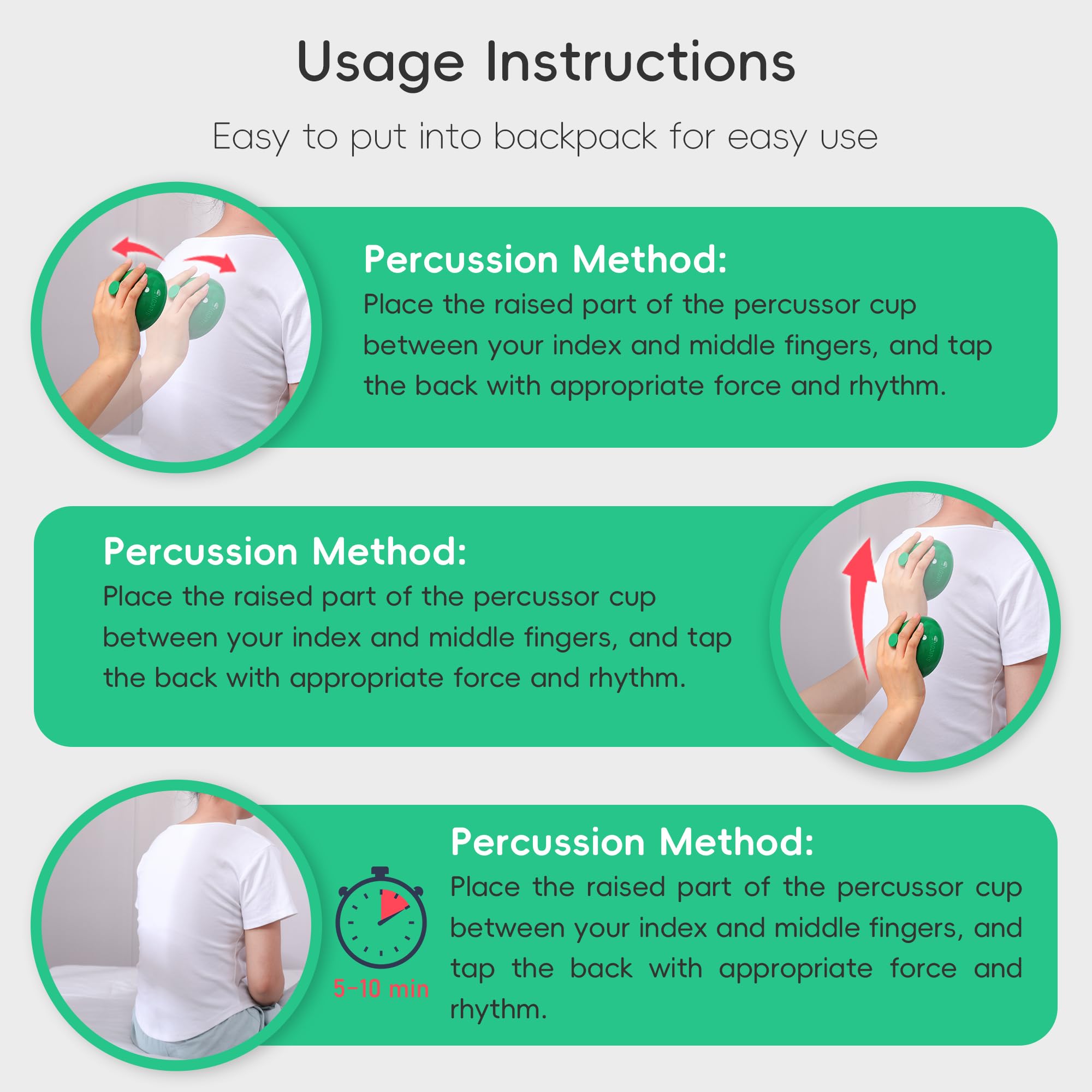 Usage Instructions

Easy to put into backpack for easy use

Percussion Method:
Place the raised part of the percussor cup between your index and middle fingers, and tap the back with appropriate force and rhythm.

Percussion Method:
Place the raised part of the percussor cup between your index and middle fingers, and tap the back with appropriate force and rhythm.

5-10 min

Percussion Method:
Place the raised part of the percussor cup between your index and middle fingers, and tap the back with appropriate force and rhythm.